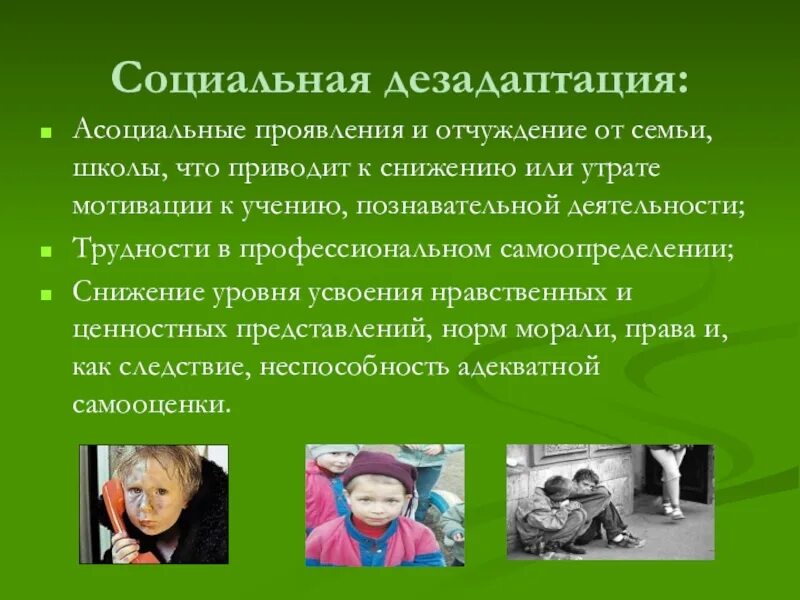 Социальная дезадаптация:

- Асоциальные проявления и отчуждение от семьи, школы, что приводит к снижению или утрате мотивации к учению, познавательной деятельности;
- Трудности в профессиональном самоопределении;
- Снижение уровня усвоения нравственных и ценностных представлений, норм морали, права и, как следствие, неспособность адекватной самооценки.